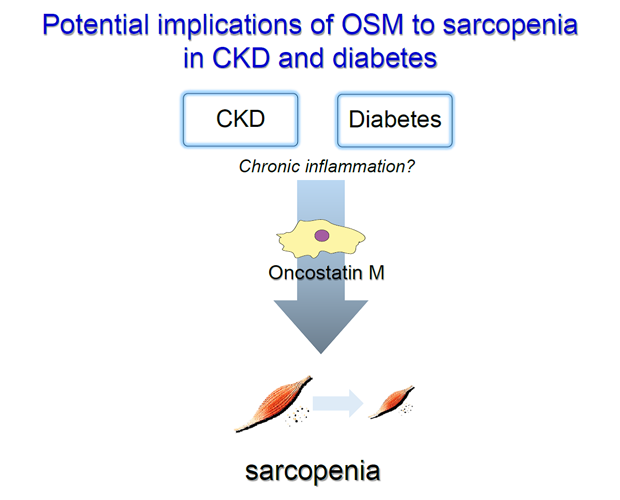 Potential implications of OSM to sarcopenia in CKD and diabetes

CKD

Diabetes

Chronic inflammation?

Oncostatin M

sarcopenia